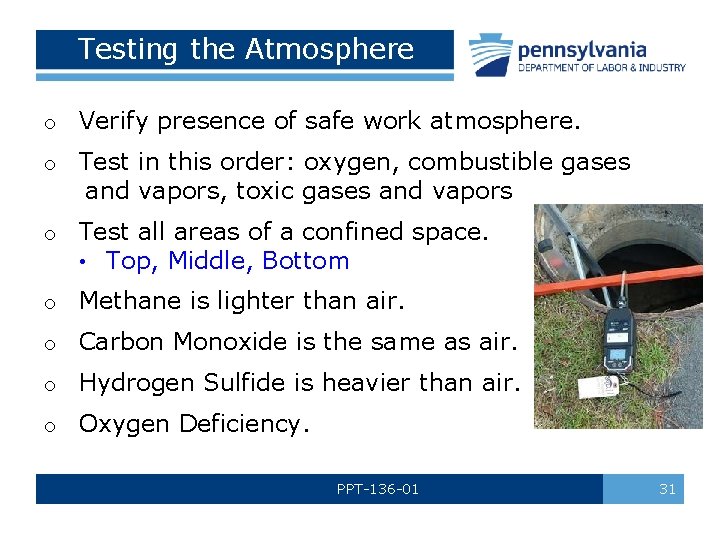 Testing the Atmosphere

pennsylvania
DEPARTMENT OF LABOR & INDUSTRY

o Verify presence of safe work atmosphere.

o Test in this order: oxygen, combustible gases and vapors, toxic gases and vapors

o Test all areas of a confined space.
• Top, Middle, Bottom

o Methane is lighter than air.

o Carbon Monoxide is the same as air.

o Hydrogen Sulfide is heavier than air.

o Oxygen Deficiency.

PPT-136-01

31